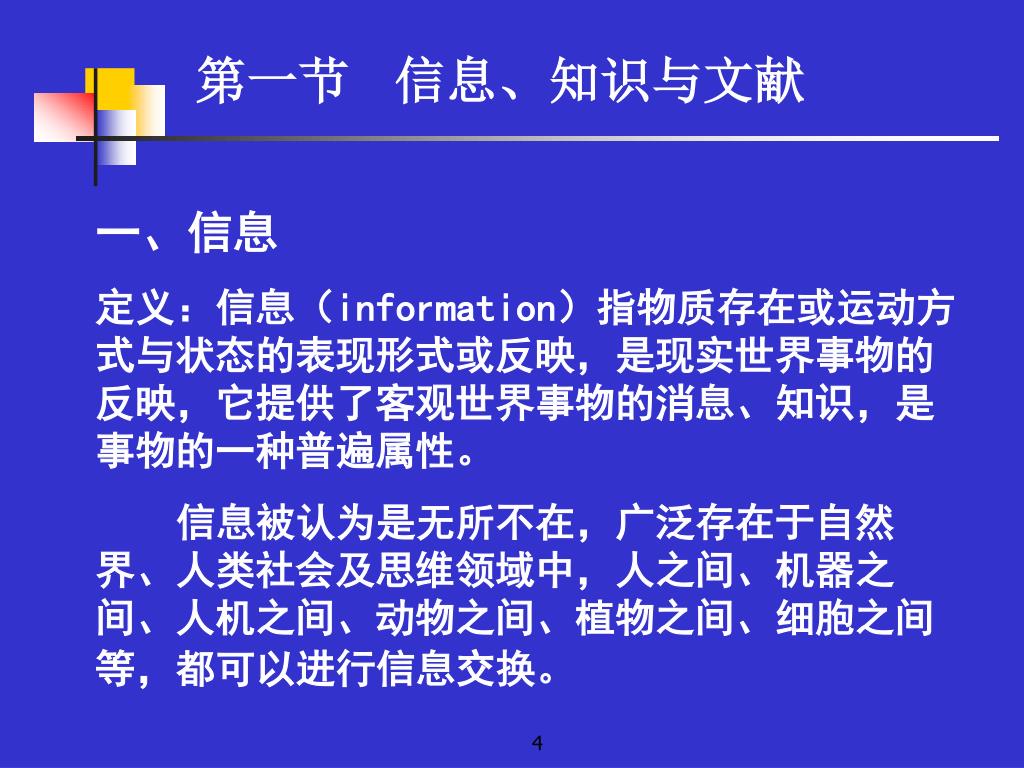 第一节　信息、知识与文献

一、信息

定义：信息（information）指物质存在或运动方式与状态的表现形式或反映，是现实世界事物的反映，它提供了客观世界事物的消息、知识，是事物的一种普遍属性。

信息被认为是无所不在，广泛存在于自然界、人类社会及思维领域中，人之间、机器之间、人机之间、动物之间、植物之间、细胞之间等，都可以进行信息交换。

4